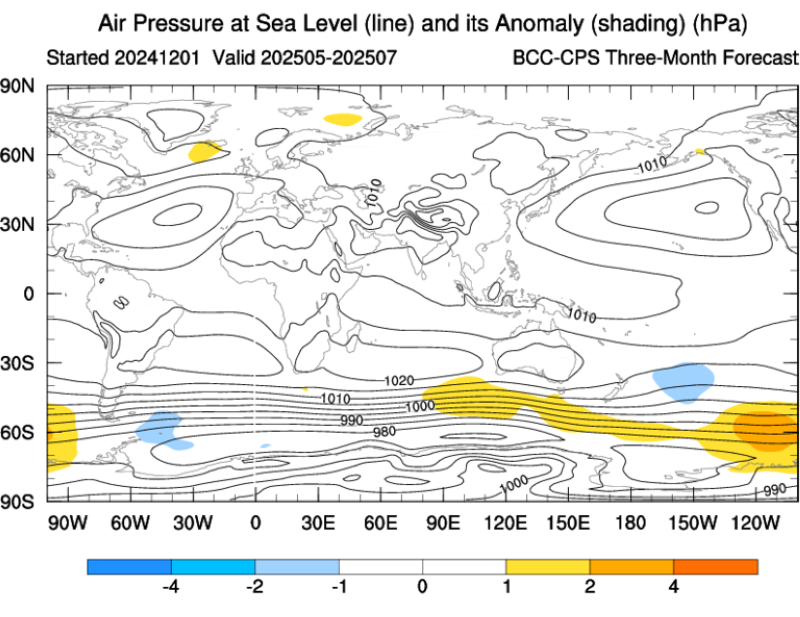 Air Pressure at Sea Level (line) and its Anomaly (shading) (hPa)
Started 20241201 Valid 202505-202507
BCC-CPS Three-Month Forecast

90N
60N
30N
0
30S
60S
90S

1010
1010
1010
1020
1010
1000
990
980
1000
990
90W 60W 30W 0 30E 60E 90E 120E 150E 180 150W 120W

-4 -2 -1 0 1 2 4